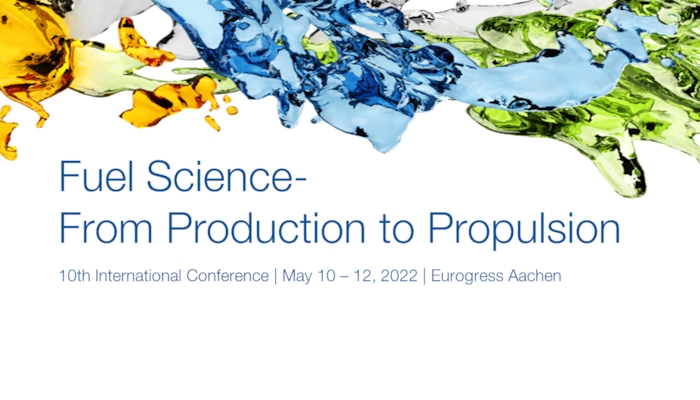 Fuel Science-
From Production to Propulsion

10th International Conference | May 10 – 12, 2022 | Eurogress Aachen